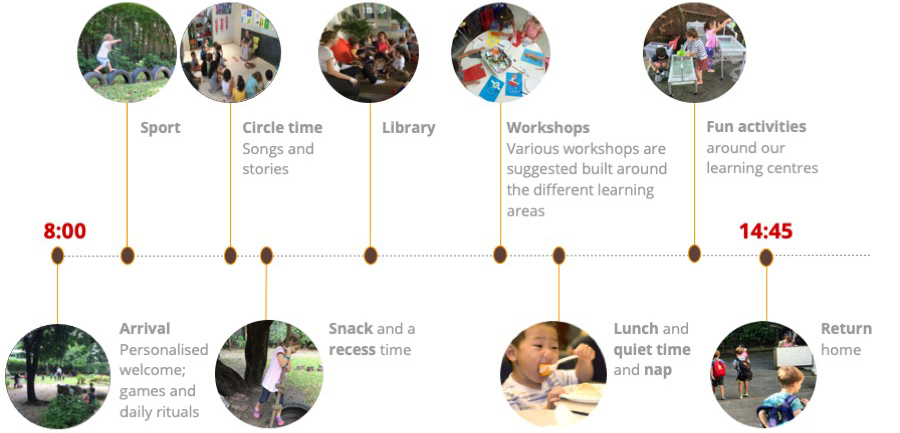 Sport

Circle time
Songs and stories

Library

Workshops
Various workshops are suggested built around the different learning areas

Fun activities
around our learning centres

8:00

14:45

Arrival
Personalised welcome; games and daily rituals

Snack and a recess time

Lunch and quiet time and nap

Return home